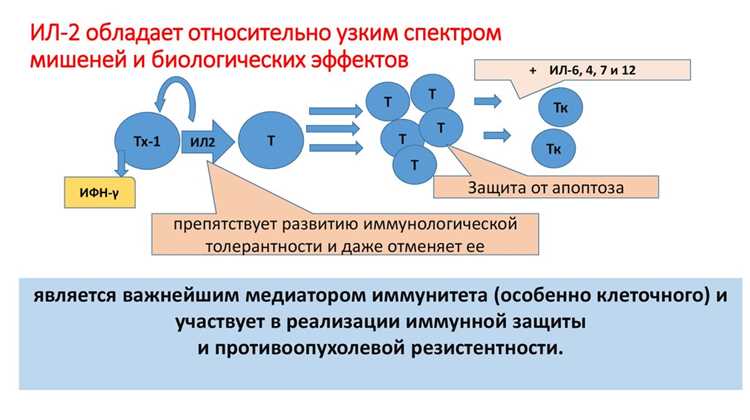 ИЛ-2 обладает относительно узким спектром мишеней и биологических эффектов

+ ИЛ-6, 4, 7 и 12

Тх-1

ИЛ2

Т

Т

Т

Т

Т

Т

Тк

Тк

ИФН-γ

Защита от апоптоза

препятствует развитию иммунологической толерантности и даже отменяет ее

является важнейшим медиатором иммунитета (особенно клеточного) и участвует в реализации иммунной защиты и противоопухолевой резистентности.